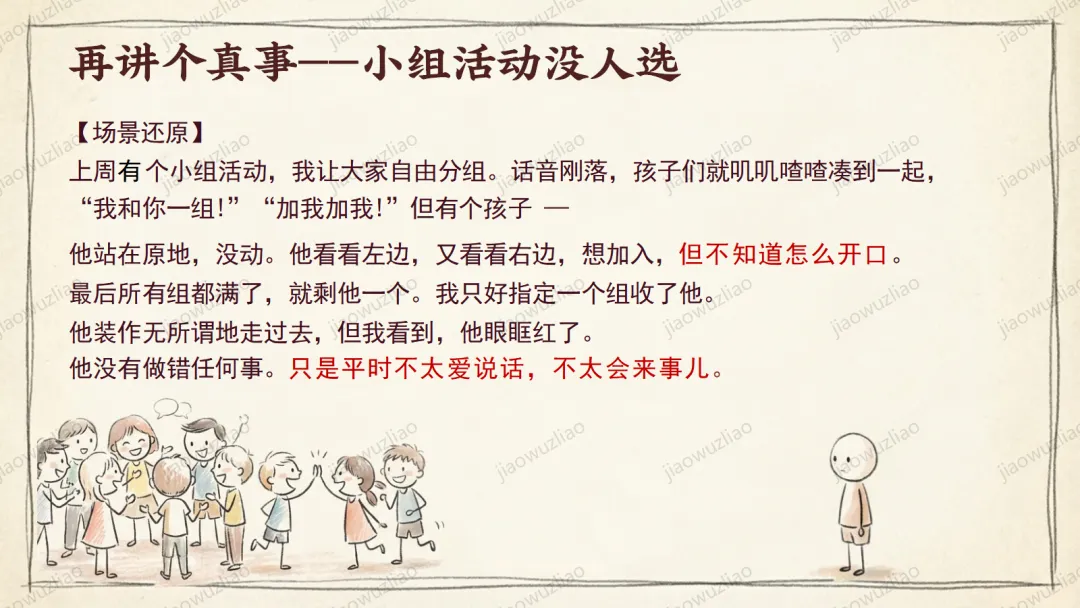 再讲个真事——小组活动没人选

【场景还原】
上周有个小组活动，我让大家自由分组。话音刚落，孩子们就叽叽喳喳凑到一起，“我和你一组!”“加我加我!”但有个孩子 —

他站在原地，没动。他看看左边，又看看右边，想加入，但不知道怎么开口。
最后所有组都满了，就剩他一个。我只好指定一个组收了他。
他装作无所谓地走过去，但我看到，他眼眶红了。
他没有做错任何事。只是平时不太爱说话，不太会来事儿。

jiaowuzliao